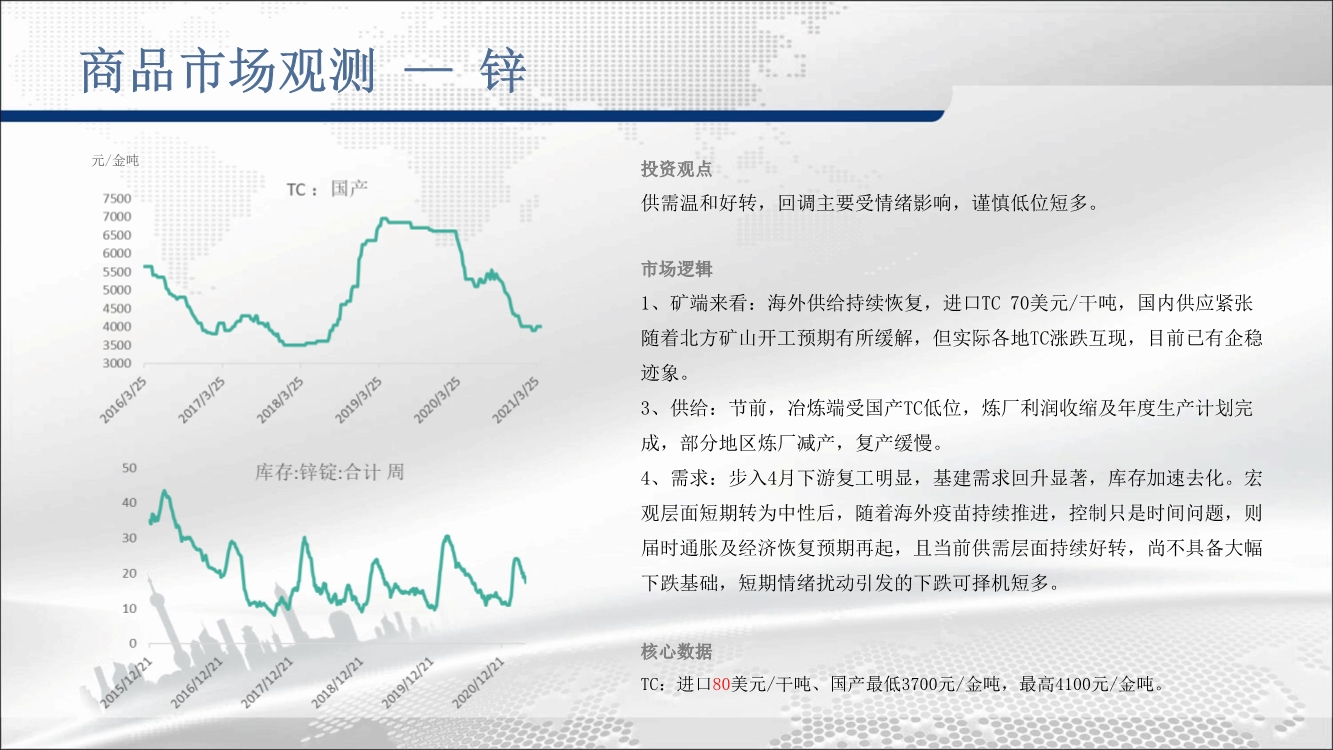 商品市场观测 — 锌

元/金吨

TC： 国产

7500
7000
6500
6000
5500
5000
4500
4000
3500
3000

2016/3/25
2017/3/25
2018/3/25
2019/3/25
2020/3/25
2021/3/25

库存:锌锭:合计 周

50
40
30
20
10
0

2015/12/21
2016/12/21
2017/12/21
2018/12/21
2019/12/21
2020/12/21

投资观点

供需温和好转，回调主要受情绪影响，谨慎低位短多。

市场逻辑

1、矿端来看：海外供给持续恢复，进口TC 70美元/干吨，国内供应紧张随着北方矿山开工预期有所缓解，但实际各地TC涨跌互现，目前已有企稳迹象。

3、供给：节前，冶炼端受国产TC低位，炼厂利润收缩及年度生产计划完成，部分地区炼厂减产，复产缓慢。

4、需求：步入4月下游复工明显，基建需求回升显著，库存加速去化。宏观层面短期转为中性后，随着海外疫苗持续推进，控制只是时间问题，则届时通胀及经济恢复预期再起，且当前供需层面持续好转，尚不具备大幅下跌基础，短期情绪扰动引发的下跌可择机短多。

核心数据

TC：进口80美元/干吨、国产最低3700元/金吨，最高4100元/金吨。